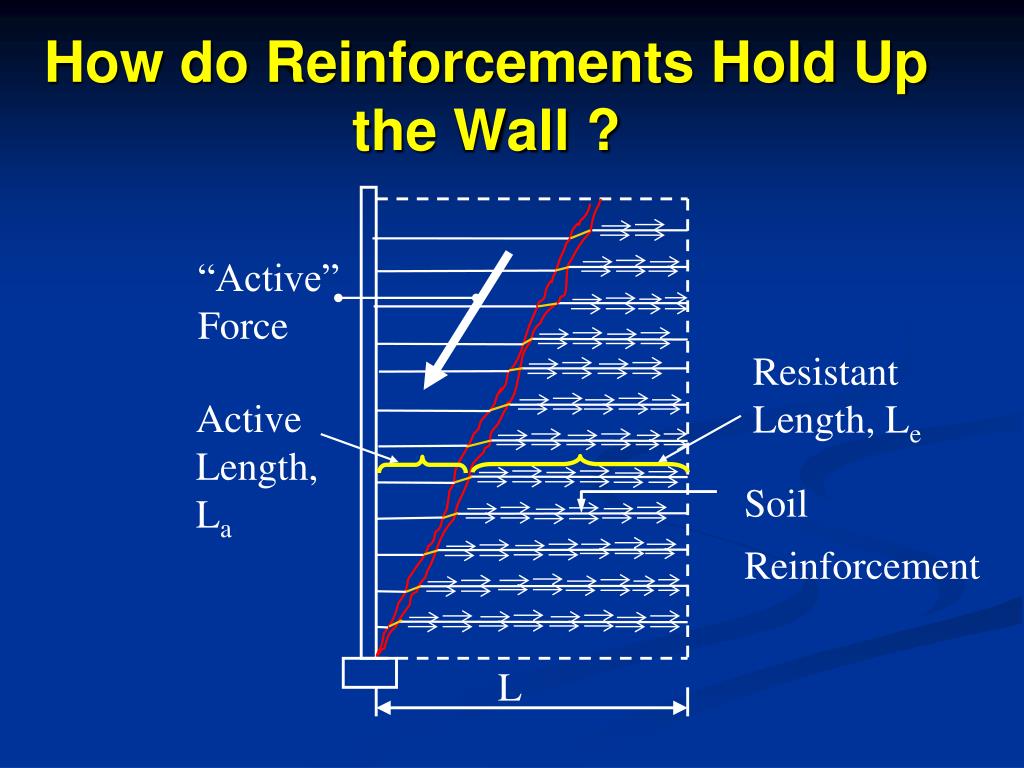 How do Reinforcements Hold Up the Wall ?

“Active” Force

Active Length, $L_a$

Resistant Length, $L_e$

Soil Reinforcement

L